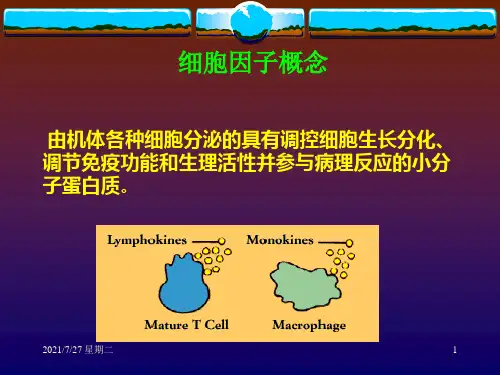 细胞因子概念

由机体各种细胞分泌的具有调控细胞生长分化、调节免疫功能和生理活性并参与病理反应的小分子蛋白质。

Lymphokines

Monokines

Mature T Cell

Macrophage

2021/7/27 星期二

1